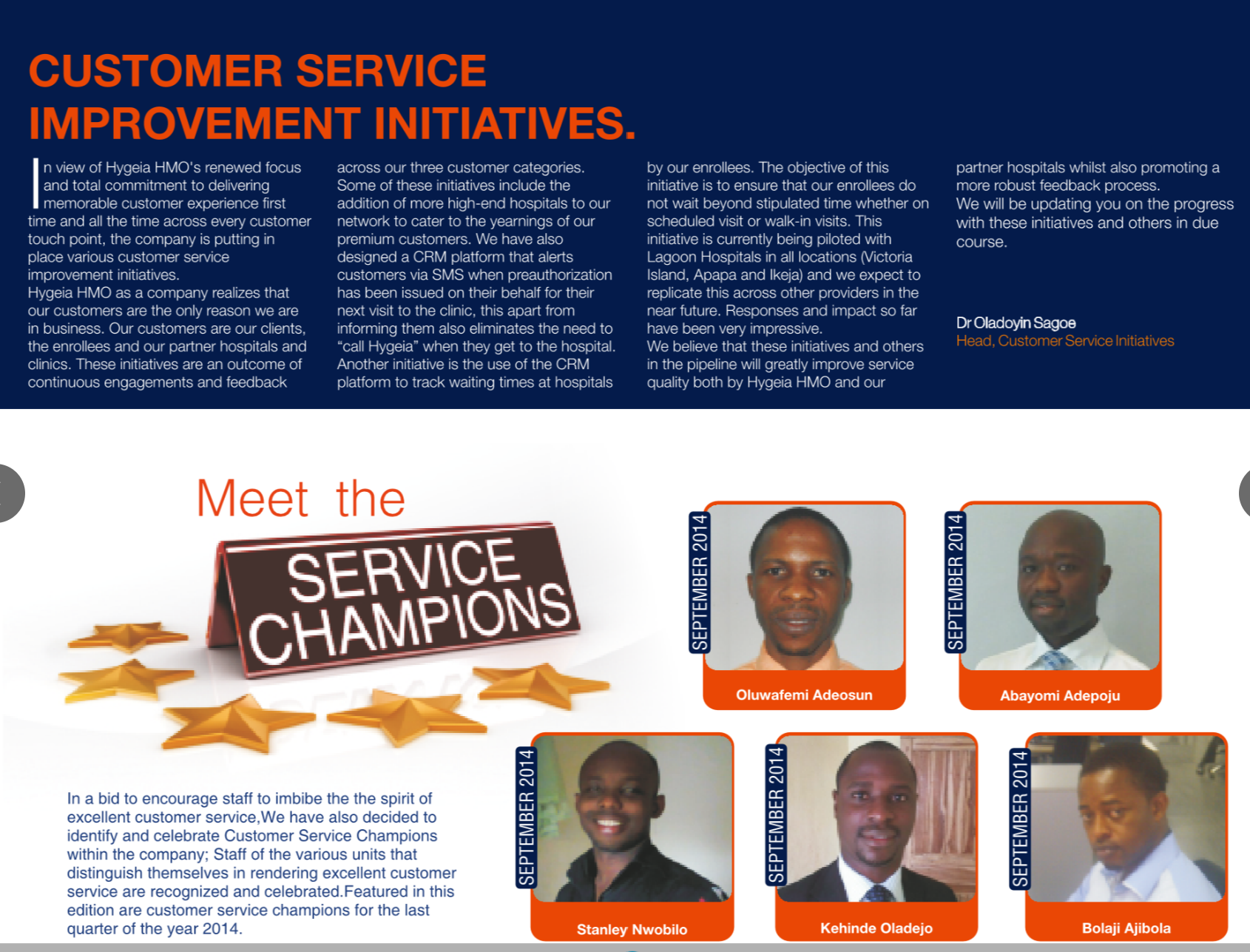 CUSTOMER SERVICE IMPROVEMENT INITIATIVES.

In view of Hygeia HMO's renewed focus and total commitment to delivering memorable customer experience first time and all the time across every customer touch point, the company is putting in place various customer service improvement initiatives.
Hygeia HMO as a company realizes that our customers are the only reason we are in business. Our customers are our clients, the enrollees and our partner hospitals and clinics. These initiatives are an outcome of continuous engagements and feedback across our three customer categories. Some of these initiatives include the addition of more high-end hospitals to our network to cater to the yearnings of our premium customers. We have also designed a CRM platform that alerts customers via SMS when preauthorization has been issued on their behalf for their next visit to the clinic, this apart from informing them also eliminates the need to "call Hygeia" when they get to the hospital. Another initiative is the use of the CRM platform to track waiting times at hospitals by our enrollees. The objective of this initiative is to ensure that our enrollees do not wait beyond stipulated time whether on scheduled visit or walk-in visits. This initiative is currently being piloted with Lagoon Hospitals in all locations (Victoria Island, Apapa and Ikeja) and we expect to replicate this across other providers in the near future. Responses and impact so far have been very impressive.
We believe that these initiatives and others in the pipeline will greatly improve service quality both by Hygeia HMO and our partner hospitals whilst also promoting a more robust feedback process.
We will be updating you on the progress with these initiatives and others in due course.

Dr Oladoyin Sagoe
Head, Customer Service Initiatives

Meet the
SERVICE CHAMPIONS

In a bid to encourage staff to imbibe the the spirit of excellent customer service,We have also decided to identify and celebrate Customer Service Champions within the company; Staff of the various units that distinguish themselves in rendering excellent customer service are recognized and celebrated.Featured in this edition are customer service champions for the last quarter of the year 2014.

SEPTEMBER 2014
Oluwafemi Adeosun

SEPTEMBER 2014
Abayomi Adepoju

SEPTEMBER 2014
Stanley Nwobilo

SEPTEMBER 2014
Kehinde Oladejo

SEPTEMBER 2014
Bolaji Ajibola